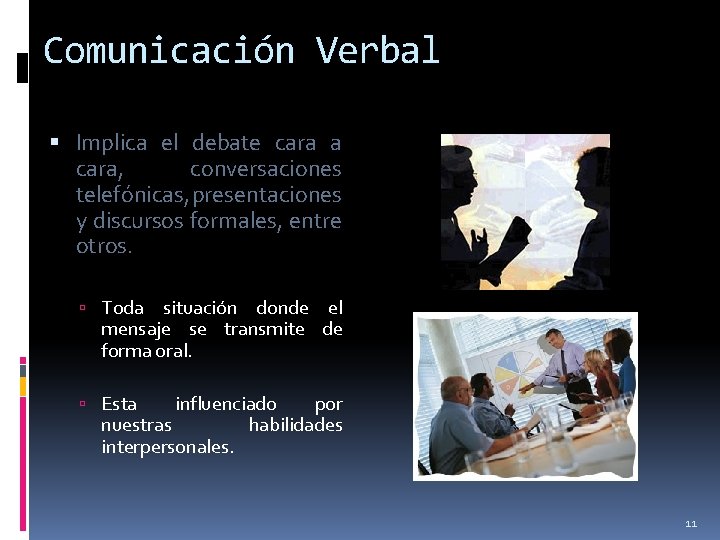 Comunicación Verbal

Implica el debate cara a cara, conversaciones telefónicas, presentaciones y discursos formales, entre otros.

Toda situación donde el mensaje se transmite de forma oral.

Esta influenciado por nuestras habilidades interpersonales.

11